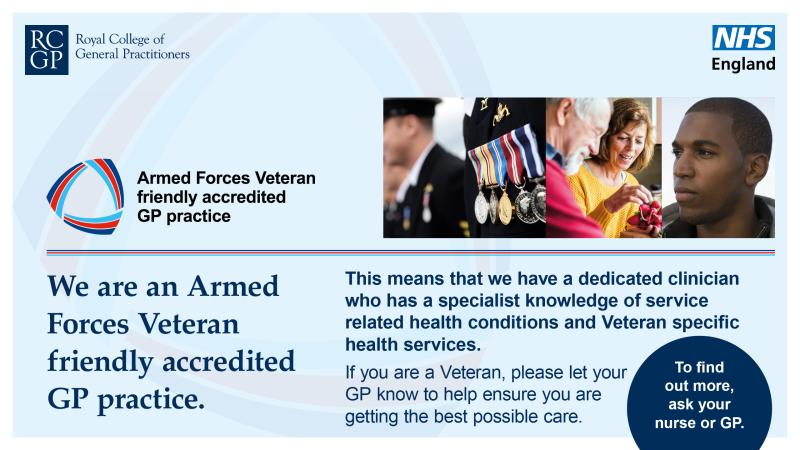 RC GP Royal College of General Practitioners

NHS England

Armed Forces Veteran friendly accredited GP practice

We are an Armed Forces Veteran friendly accredited GP practice.

This means that we have a dedicated clinician who has a specialist knowledge of service related health conditions and Veteran specific health services.

If you are a Veteran, please let your GP know to help ensure you are getting the best possible care.

To find out more, ask your nurse or GP.